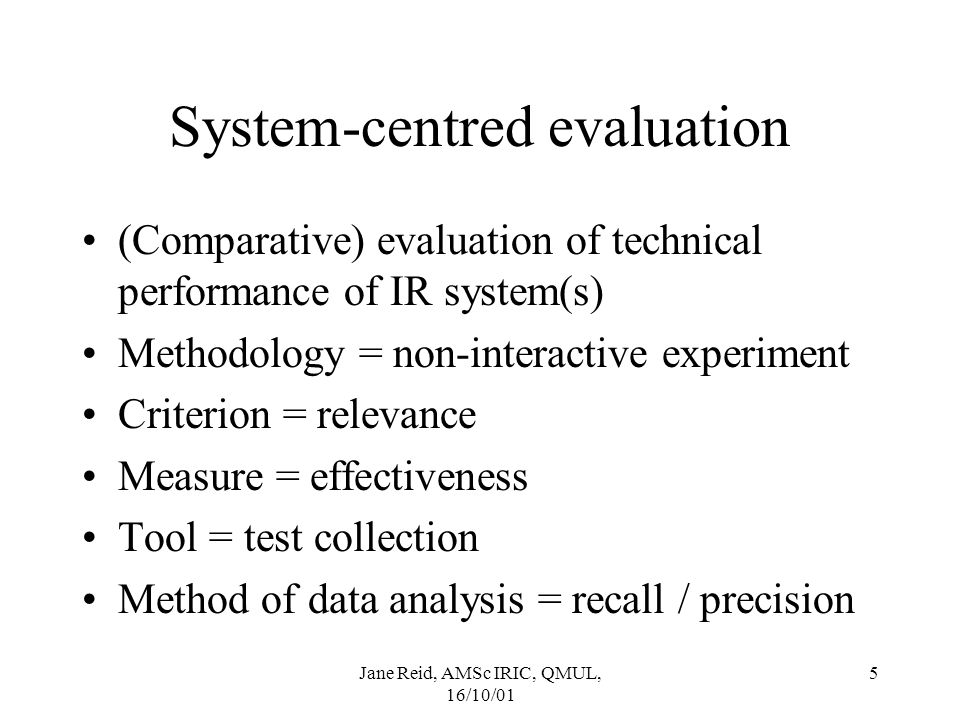 System-centred evaluation

• (Comparative) evaluation of technical performance of IR system(s)
• Methodology = non-interactive experiment
• Criterion = relevance
• Measure = effectiveness
• Tool = test collection
• Method of data analysis = recall / precision

Jane Reid, AMSc IRIC, QMUL, 16/10/01

5